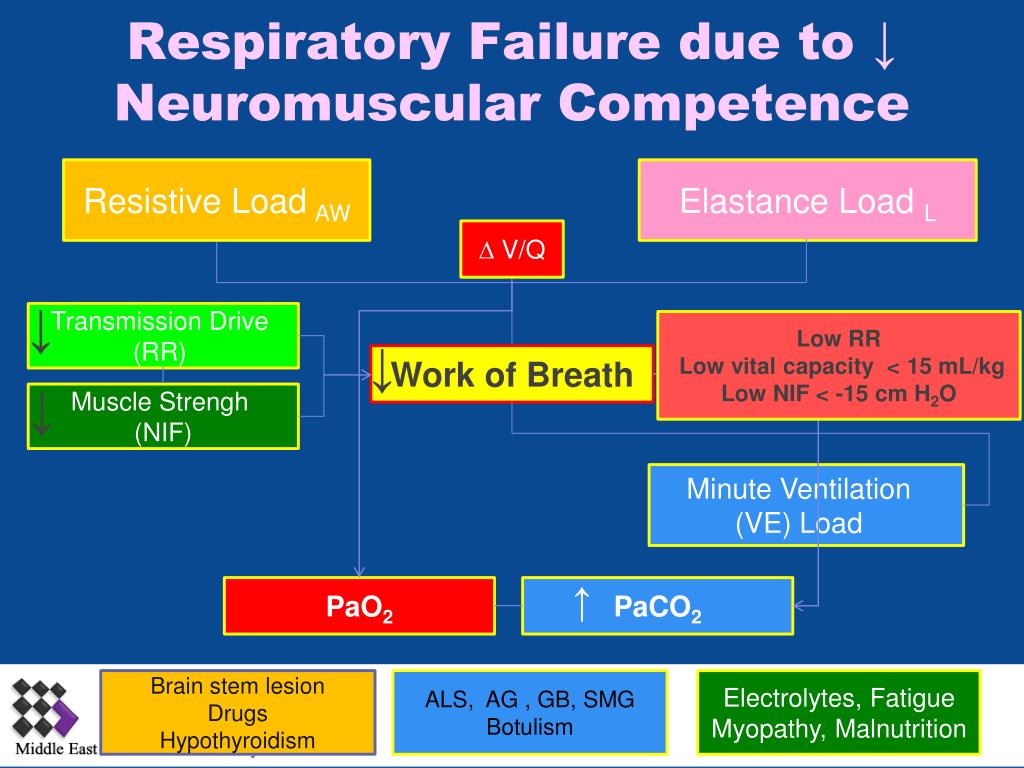 Respiratory Failure due to ↓ Neuromuscular Competence

Resistive Load $_{AW}$

Elastance Load $_{L}$

∆ V/Q

↓ Transmission Drive (RR)

↓ Muscle Strengh (NIF)

↓Work of Breath

Low RR
Low vital capacity < 15 mL/kg
Low NIF < -15 cm $H_2O$

Minute Ventilation (VE) Load

$PaO_2$

↑ $PaCO_2$

Middle East

Brain stem lesion
Drugs
Hypothyroidism

ALS, AG , GB, SMG
Botulism

Electrolytes, Fatigue
Myopathy, Malnutrition